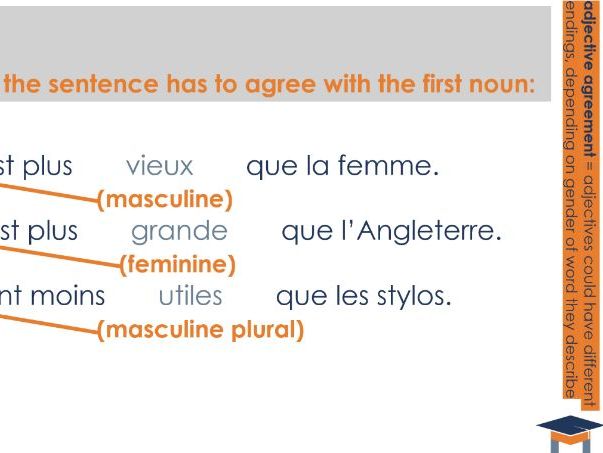 the sentence has to agree with the first noun:

st plus vieux que la femme.

(masculine)

st plus grande que l'Angleterre.

(feminine)

nt moins utiles que les stylos.

(masculine plural)

adjective agreement = adjectives could have different endings, depending on gender of word they describe